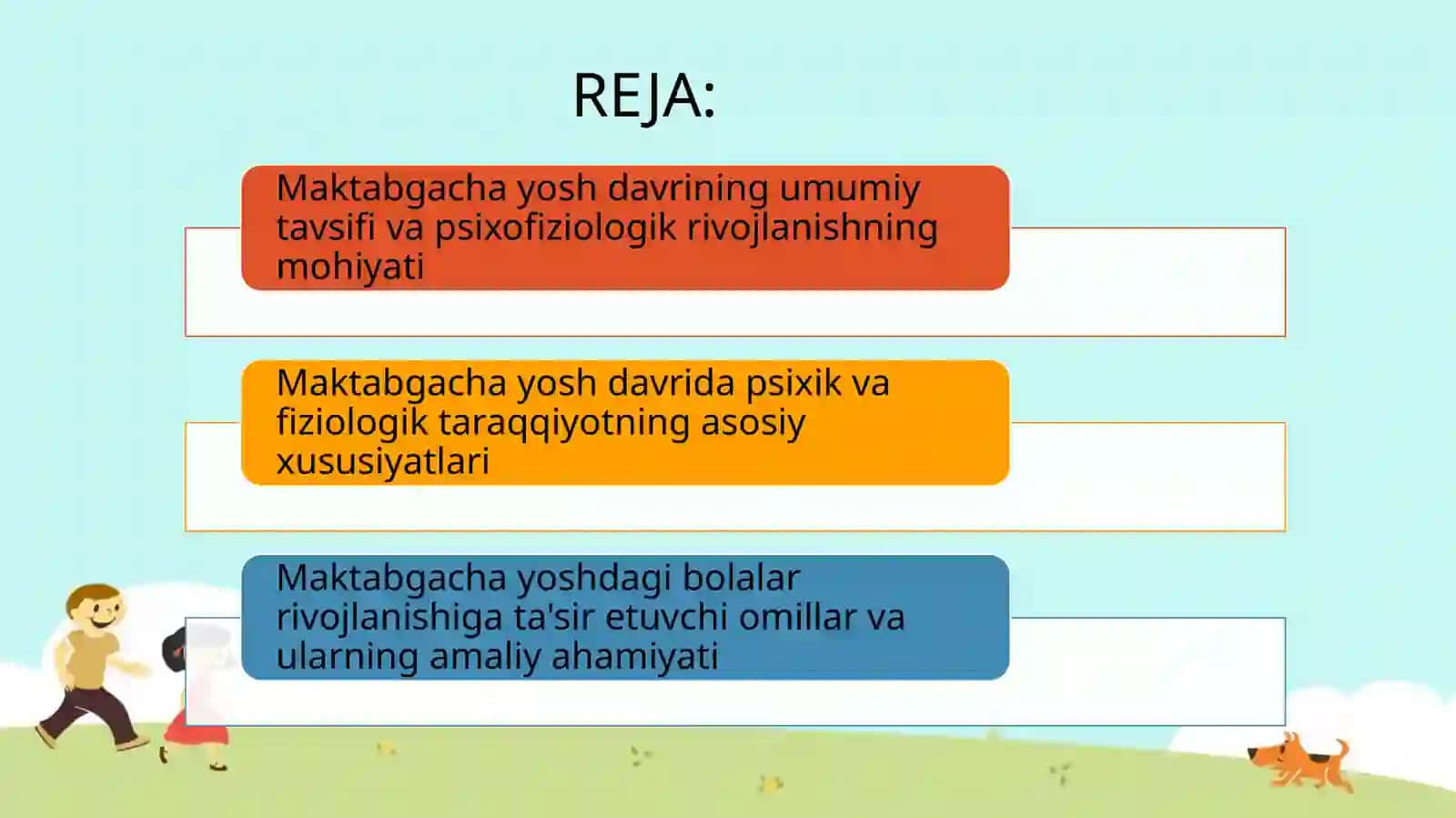 REJA:

Maktabgacha yosh davrining umumiy tavsifi va psixofiziologik rivojlanishning mohiyati

Maktabgacha yosh davrida psixik va fiziologik taraqqiyotning asosiy xususiyatlari

Maktabgacha yoshdagi bolalar rivojlanishiga ta'sir etuvchi omillar va ularning amaliy ahamiyati